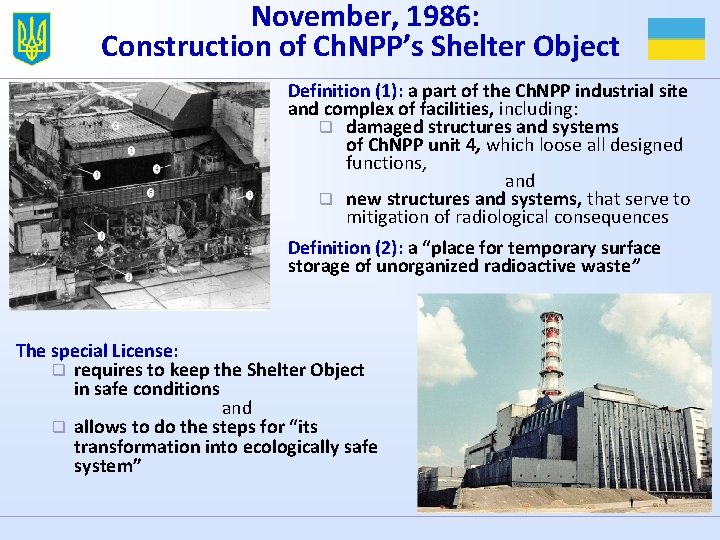 November, 1986:
Construction of ChNPP's Shelter Object

Definition (1): a part of the ChNPP industrial site and complex of facilities, including:
❑ damaged structures and systems of ChNPP unit 4, which loose all designed functions,
and
❑ new structures and systems, that serve to mitigation of radiological consequences

Definition (2): a "place for temporary surface storage of unorganized radioactive waste"

The special License:
❑ requires to keep the Shelter Object in safe conditions
and
❑ allows to do the steps for "its transformation into ecologically safe system"